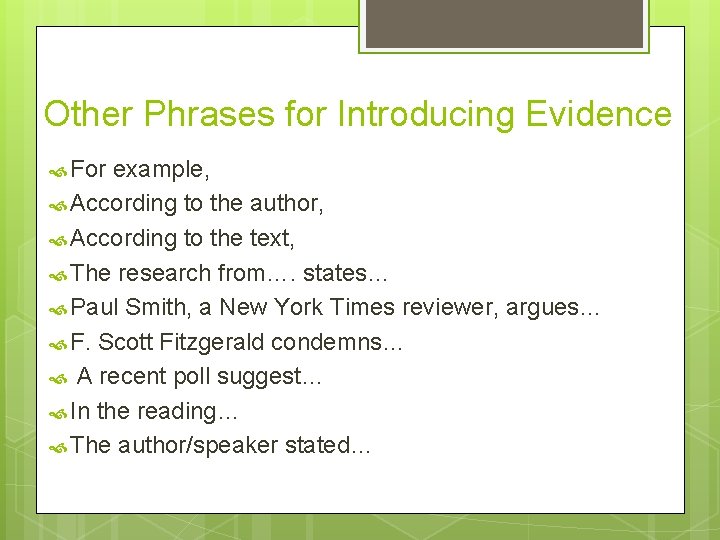 Other Phrases for Introducing Evidence

For example,
According to the author,
According to the text,
The research from…. states…
Paul Smith, a New York Times reviewer, argues…
F. Scott Fitzgerald condemns…
A recent poll suggest…
In the reading…
The author/speaker stated…